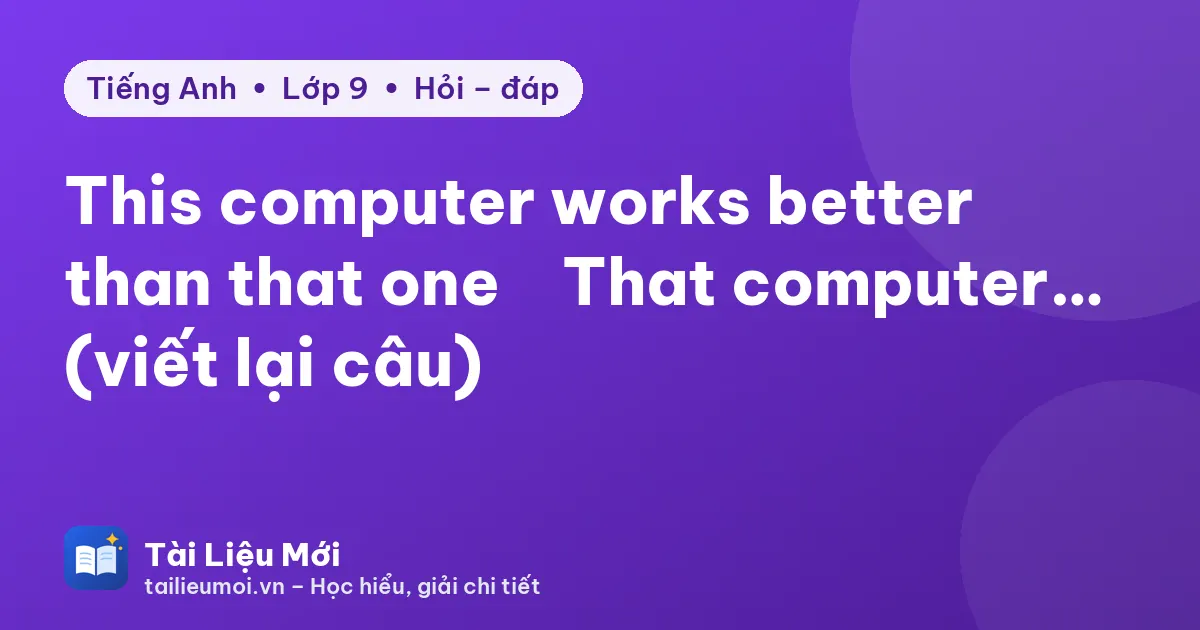 Tiếng Anh • Lớp 9 • Hỏi - đáp

This computer works better than that one   That computer... (viết lại câu)

Tài Liệu Mới
tailieumoi.vn - Học hiểu, giải chi tiết